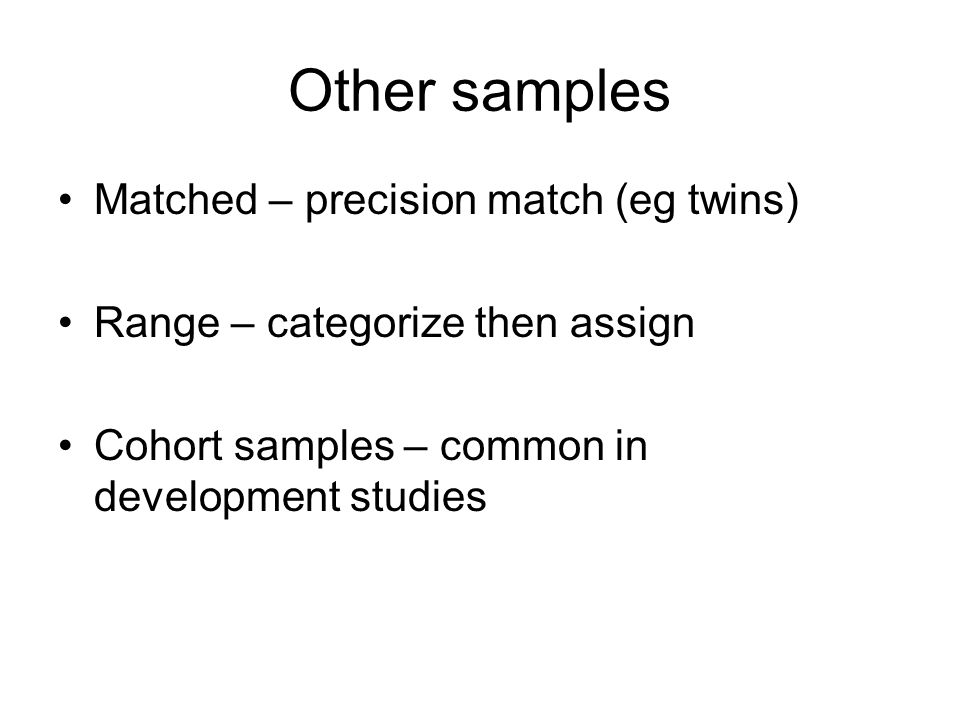 Other samples

• Matched – precision match (eg twins)

• Range – categorize then assign

• Cohort samples – common in development studies